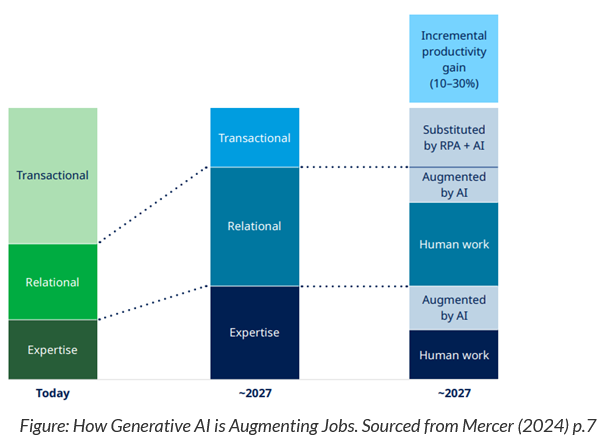 Transactional

Relational

Expertise

Today

Transactional

Relational

Expertise

~2027

Incremental productivity gain (10–30%)

Substituted by RPA + AI

Augmented by AI

Human work

Augmented by AI

Human work

~2027

Figure: How Generative AI is Augmenting Jobs. Sourced from Mercer (2024) p.7